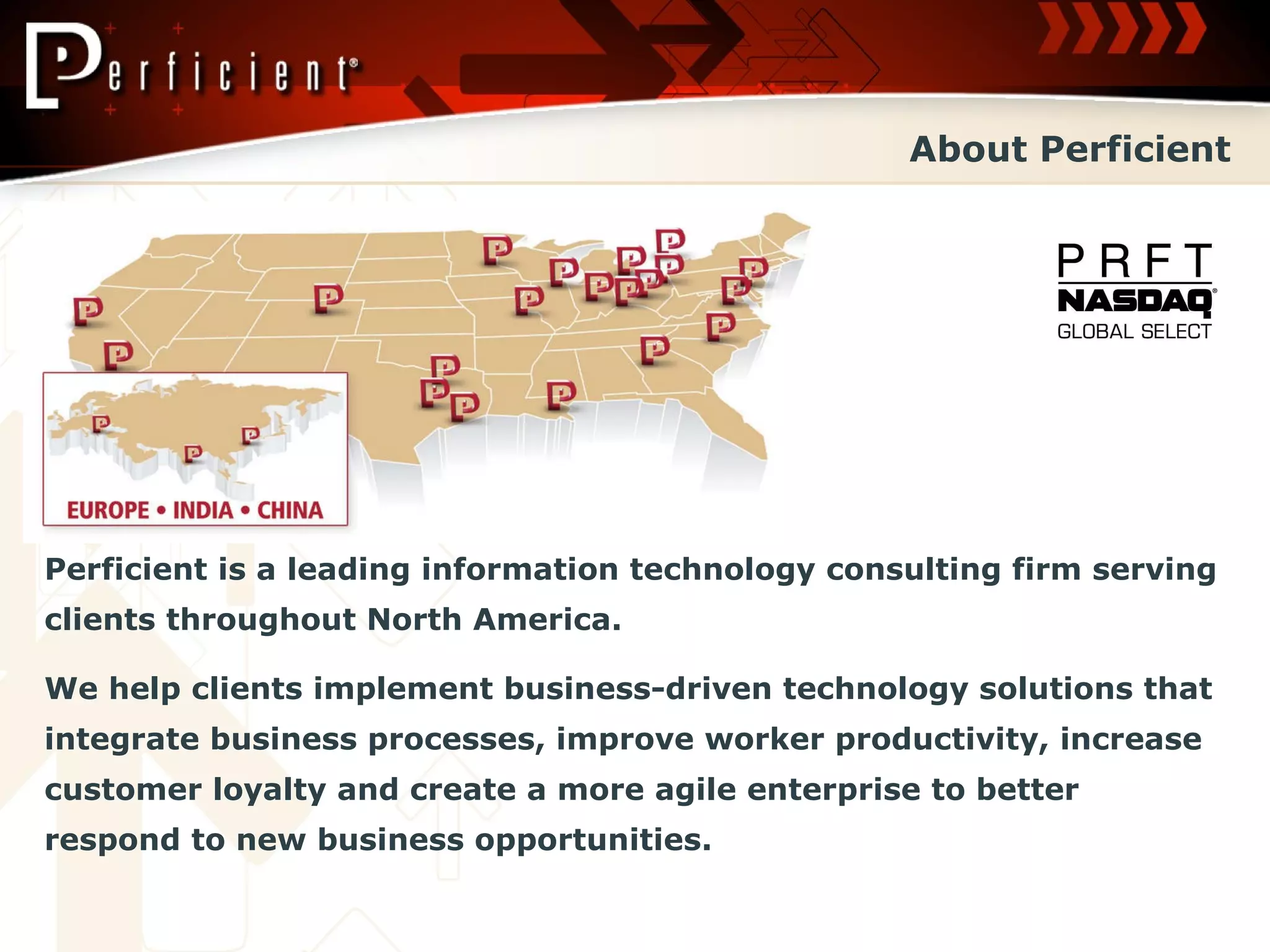 Perficient®

About Perficient

PRFT
NASDAQ®
GLOBAL SELECT

EUROPE • INDIA • CHINA

Perficient is a leading information technology consulting firm serving clients throughout North America.

We help clients implement business-driven technology solutions that integrate business processes, improve worker productivity, increase customer loyalty and create a more agile enterprise to better respond to new business opportunities.